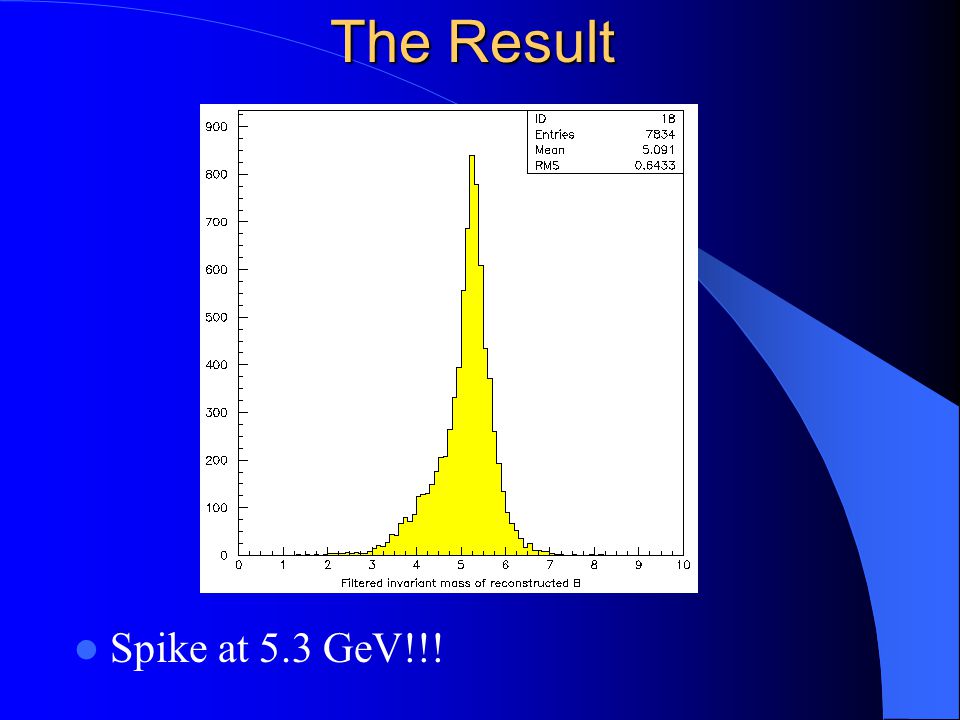 The Result

| ID | 18 |
|---|---|
| Entries | 7834 |
| Mean | 5.091 |
| RMS | 0.6433 |

900
800
700
600
500
400
300
200
100
0

0 1 2 3 4 5 6 7 8 9 10

Filtered invariant mass of reconstructed B

Spike at 5.3 GeV!!!